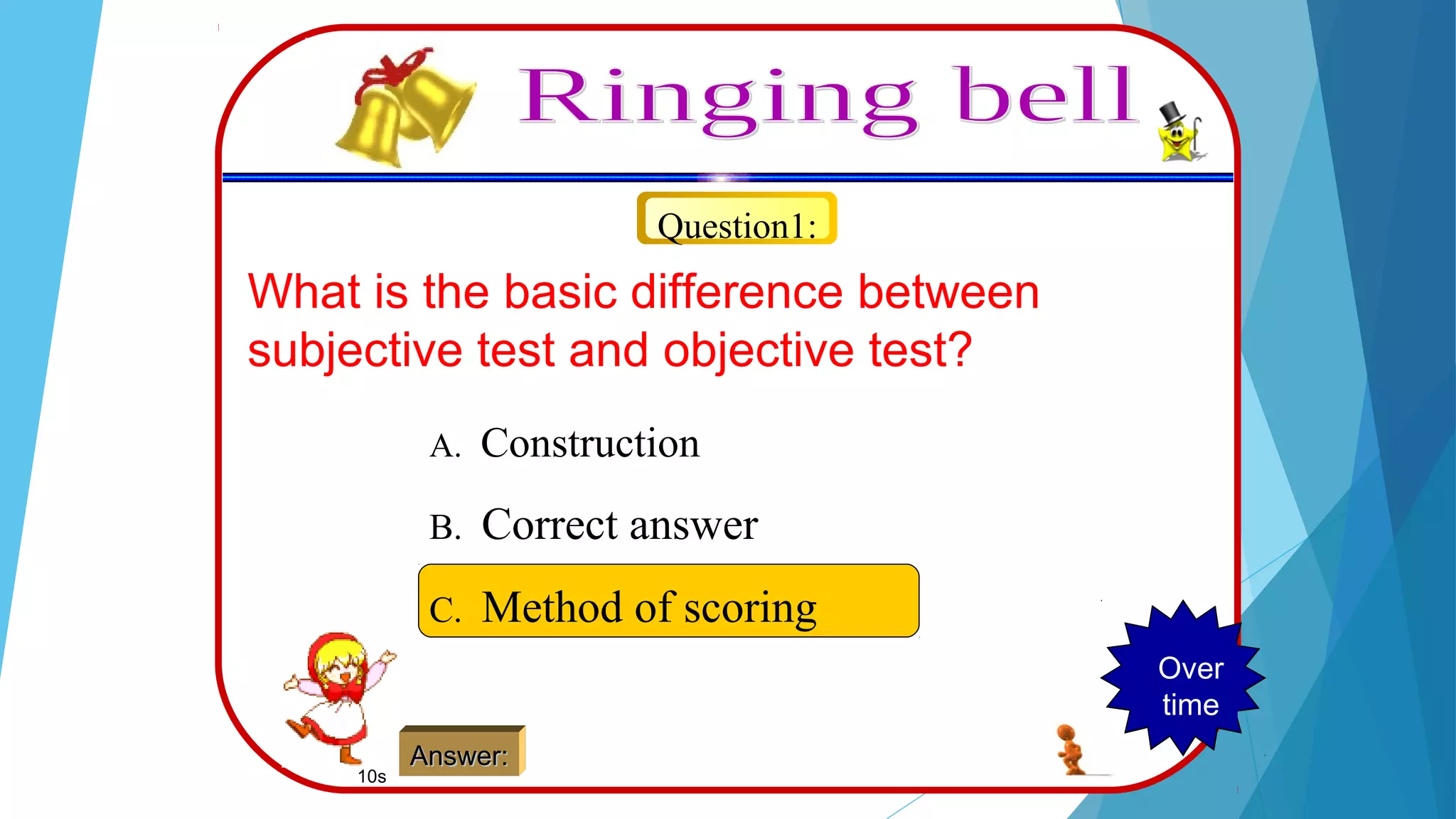 Ringing bell

Question1:

What is the basic difference between subjective test and objective test?

A. Construction

B. Correct answer

C. Method of scoring

Over time

Answer:

10s